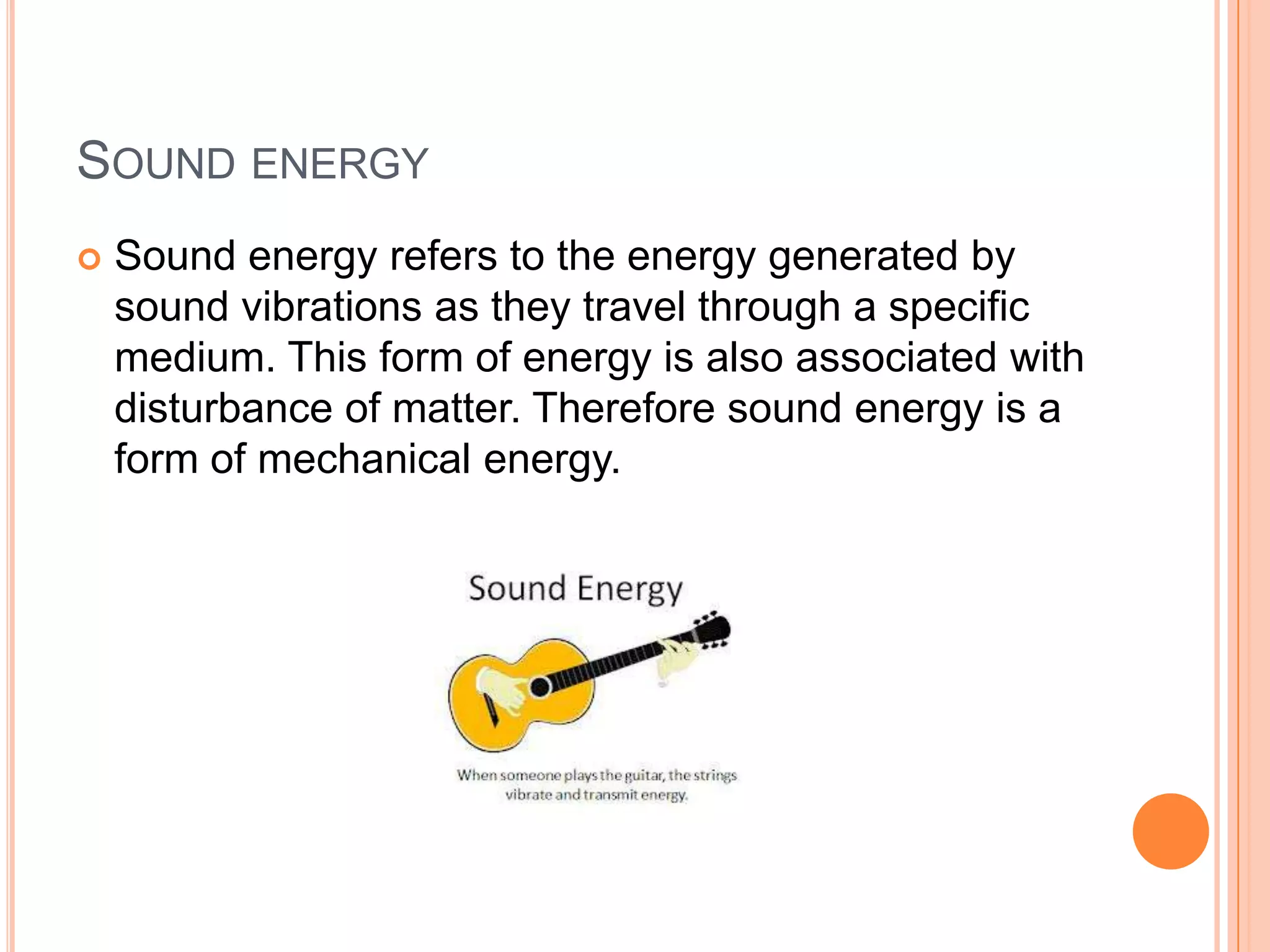 SOUND ENERGY

Sound energy refers to the energy generated by sound vibrations as they travel through a specific medium. This form of energy is also associated with disturbance of matter. Therefore sound energy is a form of mechanical energy.

Sound Energy

When someone plays the guitar, the strings vibrate and transmit energy.